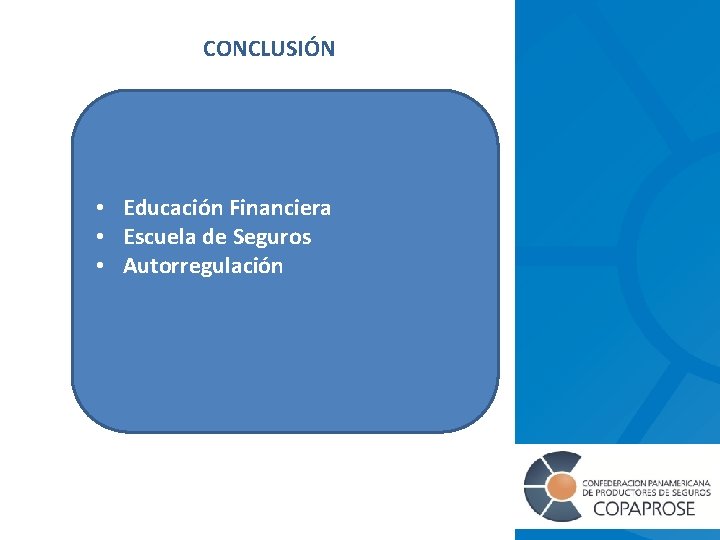 CONCLUSIÓN

• Educación Financiera
• Escuela de Seguros
• Autorregulación

CONFEDERACION PANAMERICANA DE PRODUCTORES DE SEGUROS
COPAPROSE